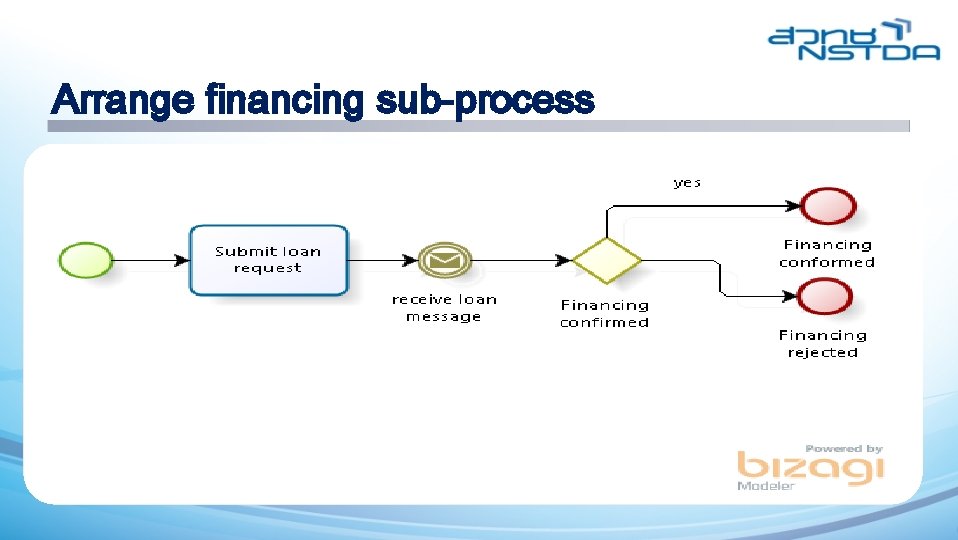 สวทช NSTDA

Arrange financing sub-process

Submit loan request

receive loan message

Financing confirmed

yes

Financing conformed

Financing rejected

Powered by bizagi Modeler